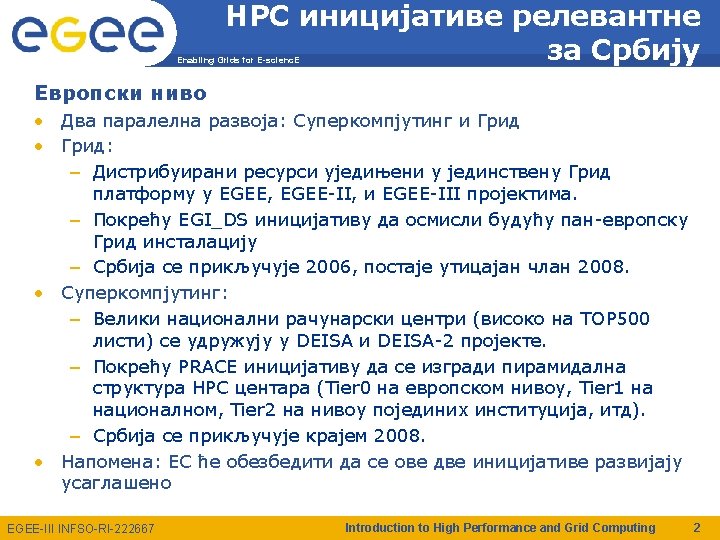 eGee

Enabling Grids for E-sciencE

HPC иницијативе релевантне за Србију

Европски ниво

• Два паралелна развоја: Суперкомпјутинг и Грид
• Грид:
– Дистрибуирани ресурси уједињени у јединствену Грид платформу у EGEE, EGEE-II, и EGEE-III пројектима.
– Покрећу EGI_DS иницијативу да осмисли будућу пан-европску Грид инсталацију
– Србија се прикључује 2006, постаје утицајан члан 2008.
• Суперкомпјутинг:
– Велики национални рачунарски центри (високо на TOP500 листи) се удружују у DEISA и DEISA-2 пројекте.
– Покрећу PRACE иницијативу да се изгради пирамидална структура HPC центара (Tier0 на европском нивоу, Tier1 на националном, Tier2 на нивоу појединих институција, итд).
– Србија се прикључује крајем 2008.
• Напомена: ЕС ће обезбедити да се ове две иницијативе развијају усаглашено

EGEE-III INFSO-RI-222667

Introduction to High Performance and Grid Computing

2